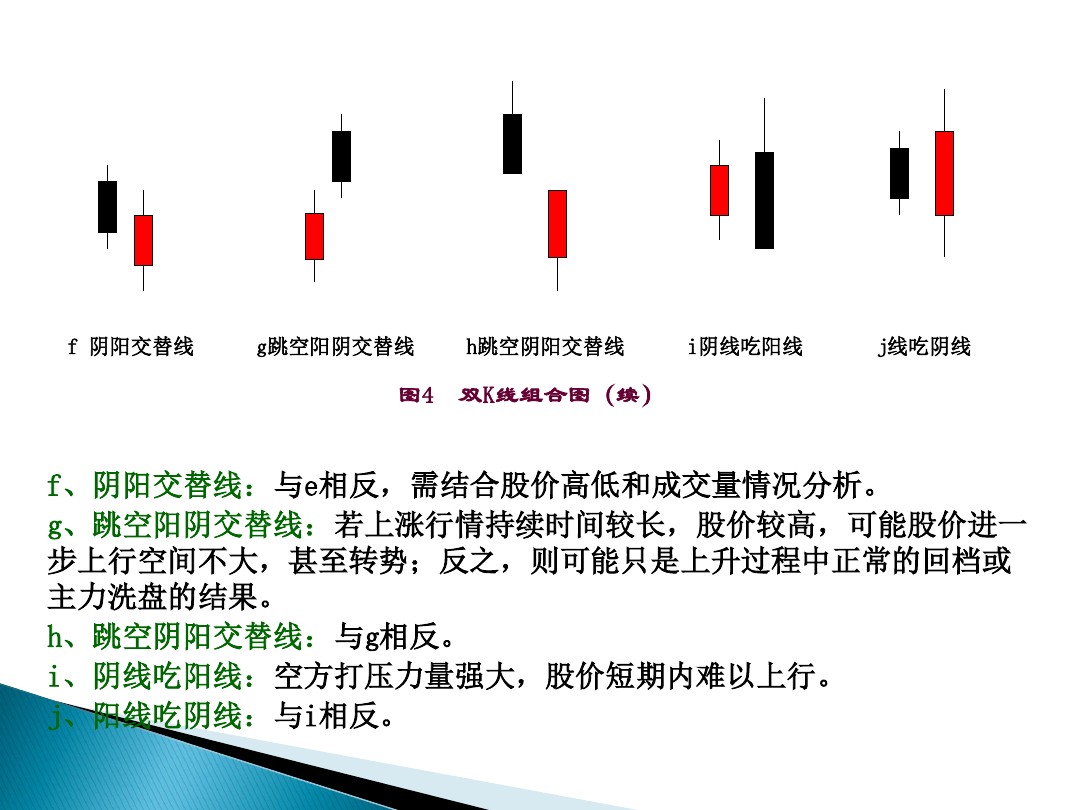 f 阴阳交替线

g跳空阳阴交替线

h跳空阴阳交替线

i阴线吃阳线

j线吃阴线

图4 双K线组合图（续）

f、阴阳交替线：与e相反，需结合股价高低和成交量情况分析。

g、跳空阳阴交替线：若上涨行情持续时间较长，股价较高，可能股价进一步上行空间不大，甚至转势；反之，则可能只是上升过程中正常的回档或主力洗盘的结果。

h、跳空阴阳交替线：与g相反。

i、阴线吃阳线：空方打压力量强大，股价短期内难以上行。

j、阳线吃阴线：与i相反。